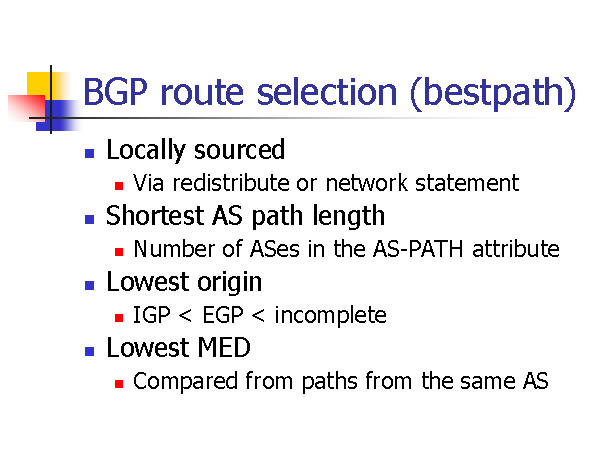 BGP route selection (bestpath)

- Locally sourced
  - Via redistribute or network statement
- Shortest AS path length
  - Number of ASes in the AS-PATH attribute
- Lowest origin
  - IGP < EGP < incomplete
- Lowest MED
  - Compared from paths from the same AS